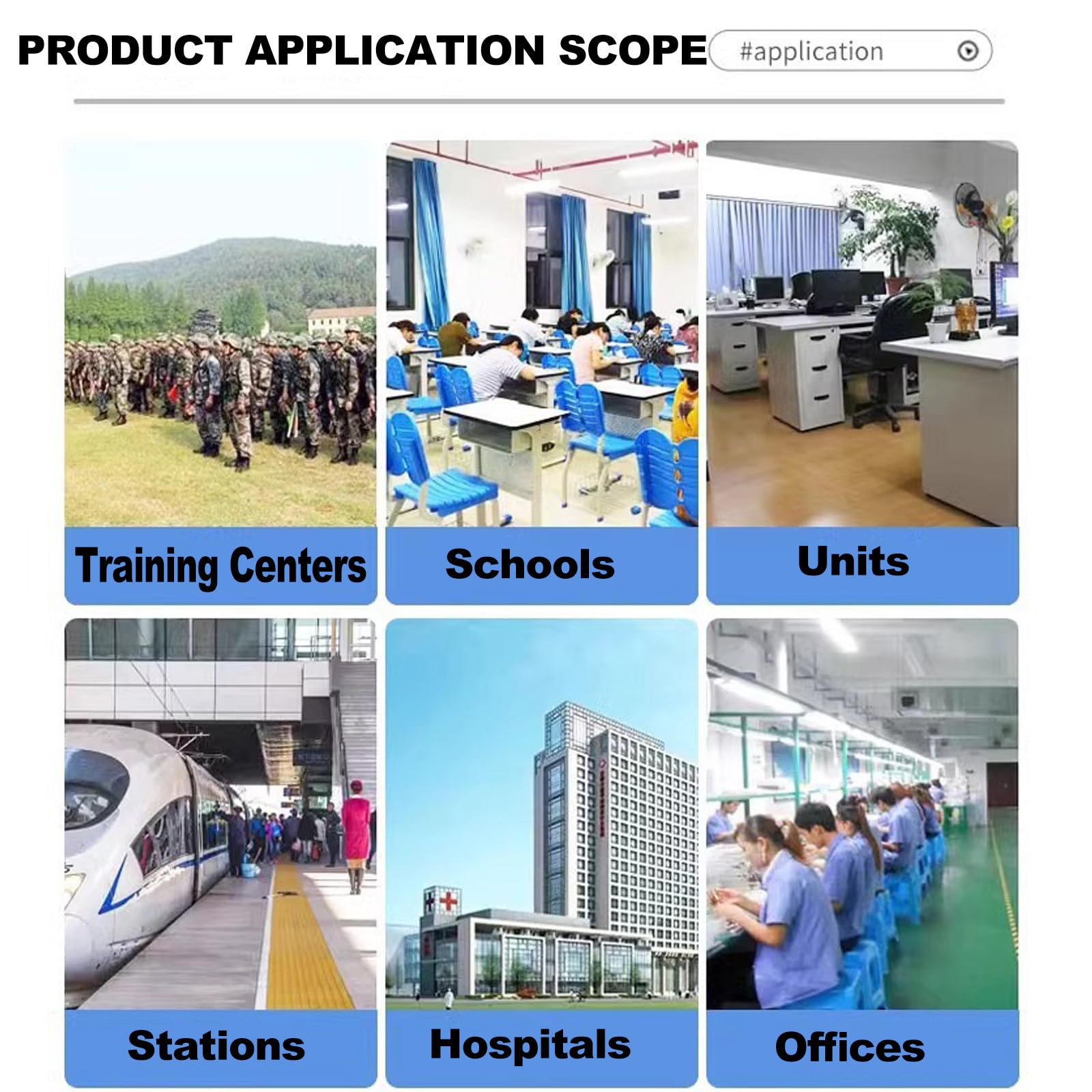 PRODUCT APPLICATION SCOPE

#application

Training Centers

Schools

Units

Stations

Hospitals

Offices